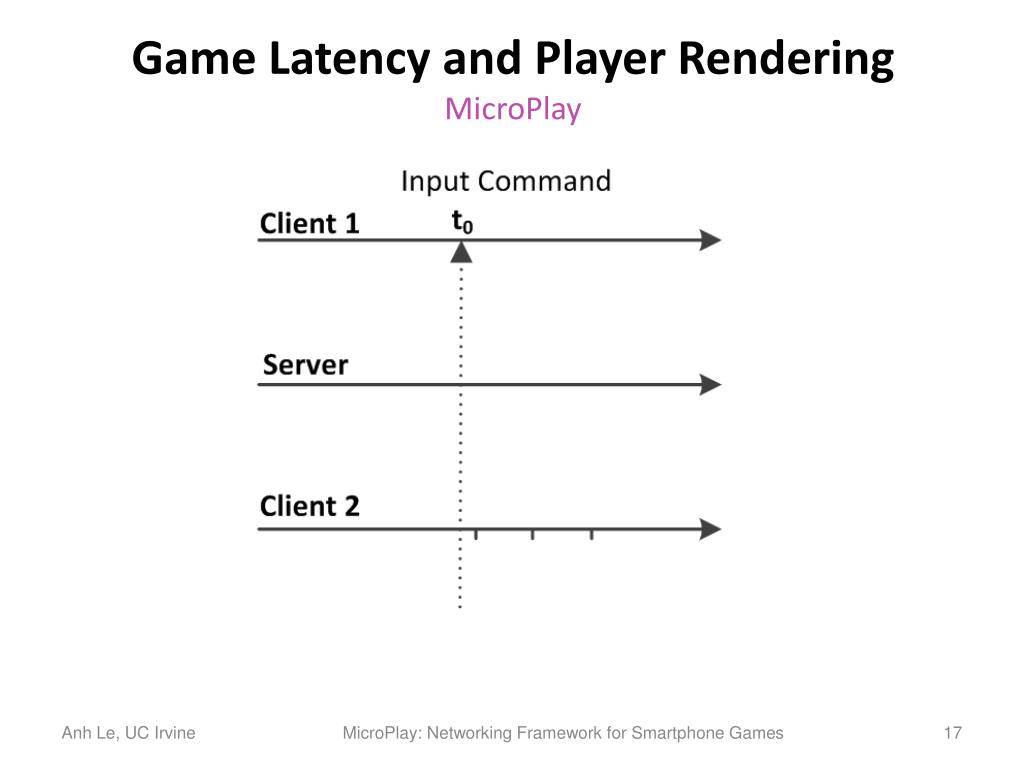 Game Latency and Player Rendering
MicroPlay

Input Command
Client 1 $t_0$

Server

Client 2

Anh Le, UC Irvine
MicroPlay: Networking Framework for Smartphone Games
17